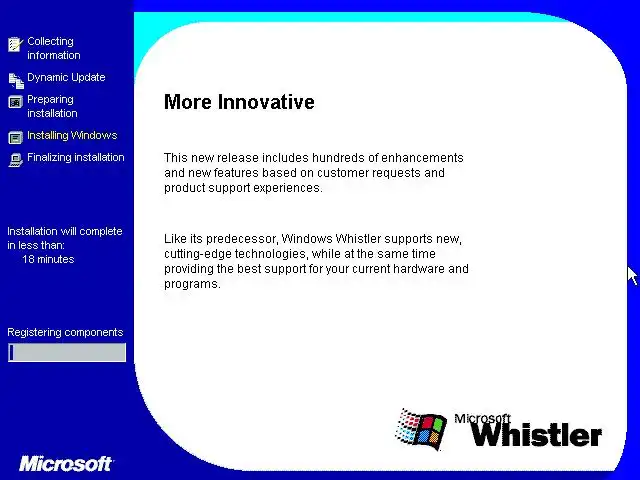 Collecting information
Dynamic Update
Preparing installation
Installing Windows
Finalizing installation

Installation will complete in less than:
18 minutes

Registering components

Microsoft

More Innovative

This new release includes hundreds of enhancements and new features based on customer requests and product support experiences.

Like its predecessor, Windows Whistler supports new, cutting-edge technologies, while at the same time providing the best support for your current hardware and programs.

Microsoft Whistler